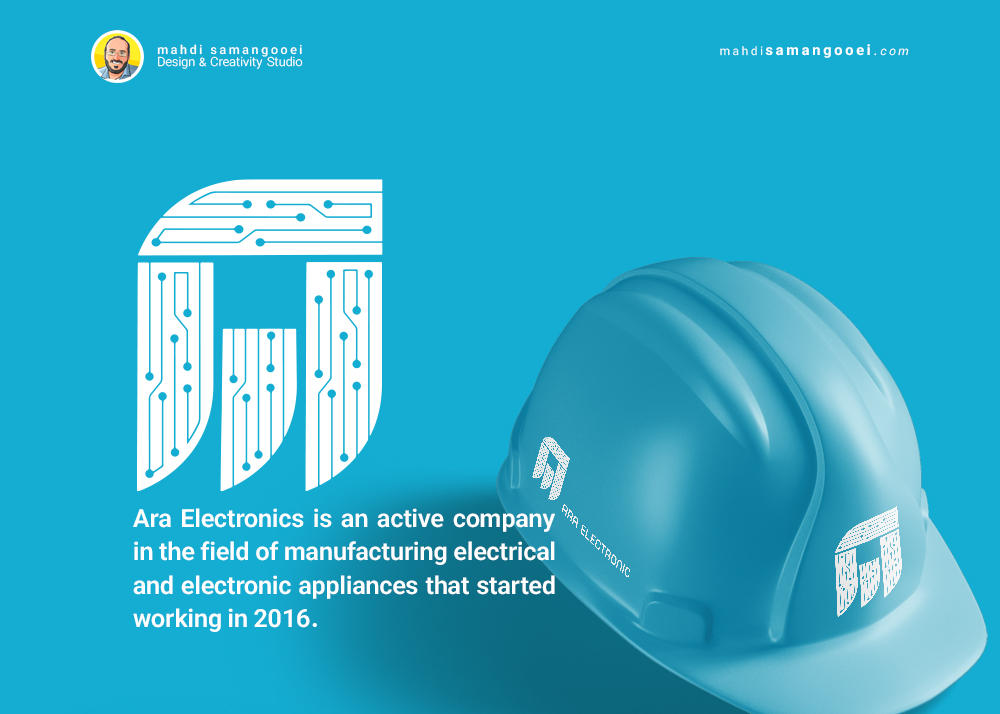 mahdi samangooei
Design & Creativity Studio

mahdisamangooei.com

Ara Electronics is an active company in the field of manufacturing electrical and electronic appliances that started working in 2016.

ARA ELECTRONIC